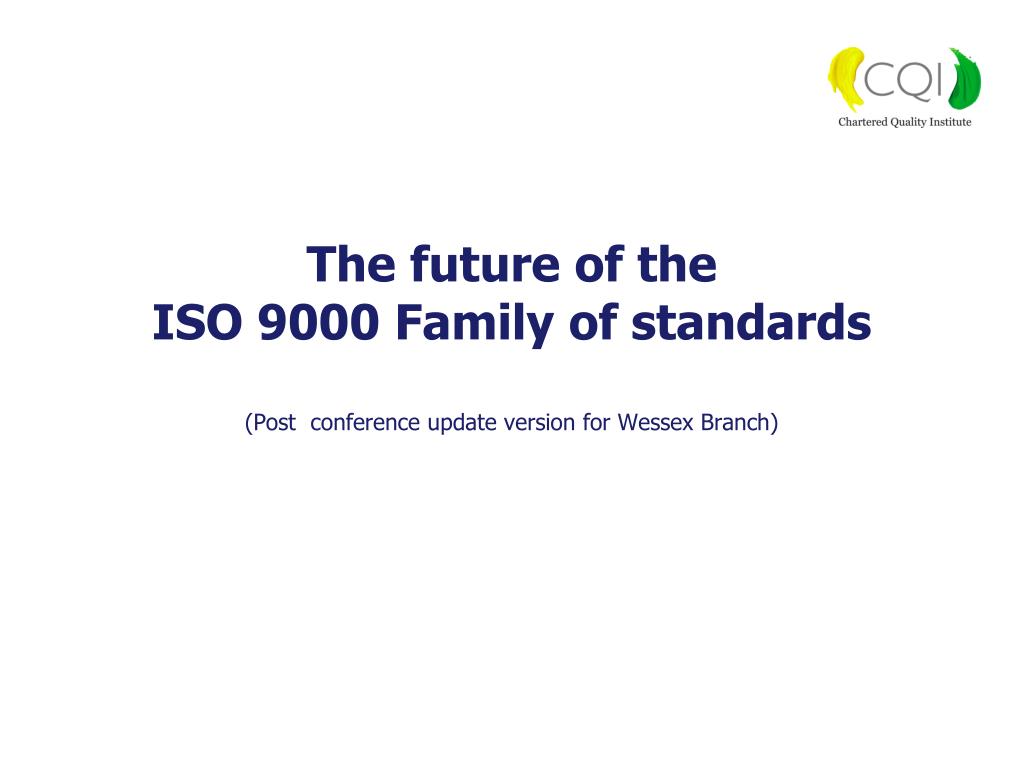 CQI
Chartered Quality Institute

The future of the
ISO 9000 Family of standards

(Post  conference update version for Wessex Branch)